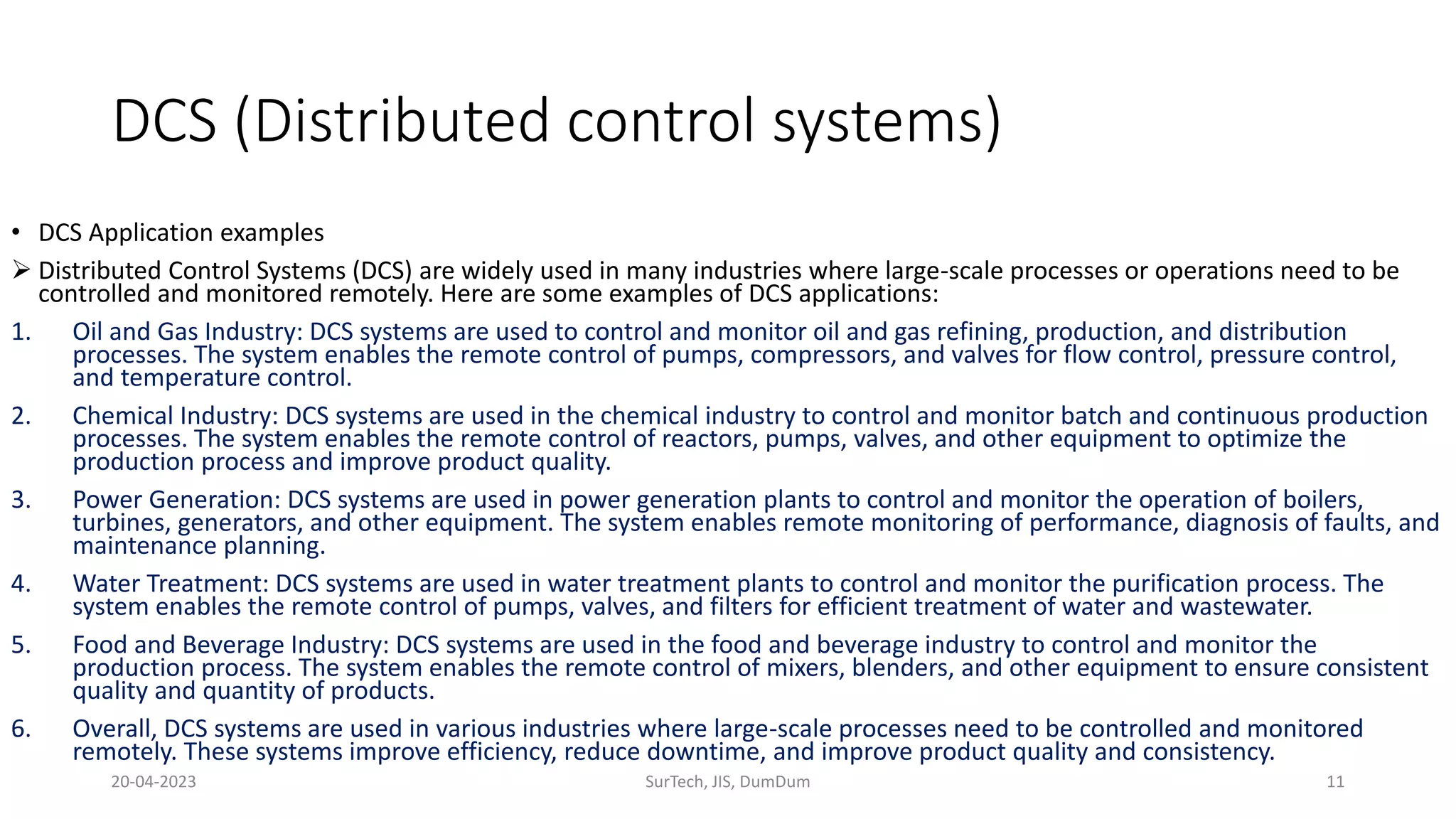 DCS (Distributed control systems)

• DCS Application examples

➢ Distributed Control Systems (DCS) are widely used in many industries where large-scale processes or operations need to be controlled and monitored remotely. Here are some examples of DCS applications:

1. Oil and Gas Industry: DCS systems are used to control and monitor oil and gas refining, production, and distribution processes. The system enables the remote control of pumps, compressors, and valves for flow control, pressure control, and temperature control.

2. Chemical Industry: DCS systems are used in the chemical industry to control and monitor batch and continuous production processes. The system enables the remote control of reactors, pumps, valves, and other equipment to optimize the production process and improve product quality.

3. Power Generation: DCS systems are used in power generation plants to control and monitor the operation of boilers, turbines, generators, and other equipment. The system enables remote monitoring of performance, diagnosis of faults, and maintenance planning.

4. Water Treatment: DCS systems are used in water treatment plants to control and monitor the purification process. The system enables the remote control of pumps, valves, and filters for efficient treatment of water and wastewater.

5. Food and Beverage Industry: DCS systems are used in the food and beverage industry to control and monitor the production process. The system enables the remote control of mixers, blenders, and other equipment to ensure consistent quality and quantity of products.

6. Overall, DCS systems are used in various industries where large-scale processes need to be controlled and monitored remotely. These systems improve efficiency, reduce downtime, and improve product quality and consistency.

20-04-2023 SurTech, JIS, DumDum 11